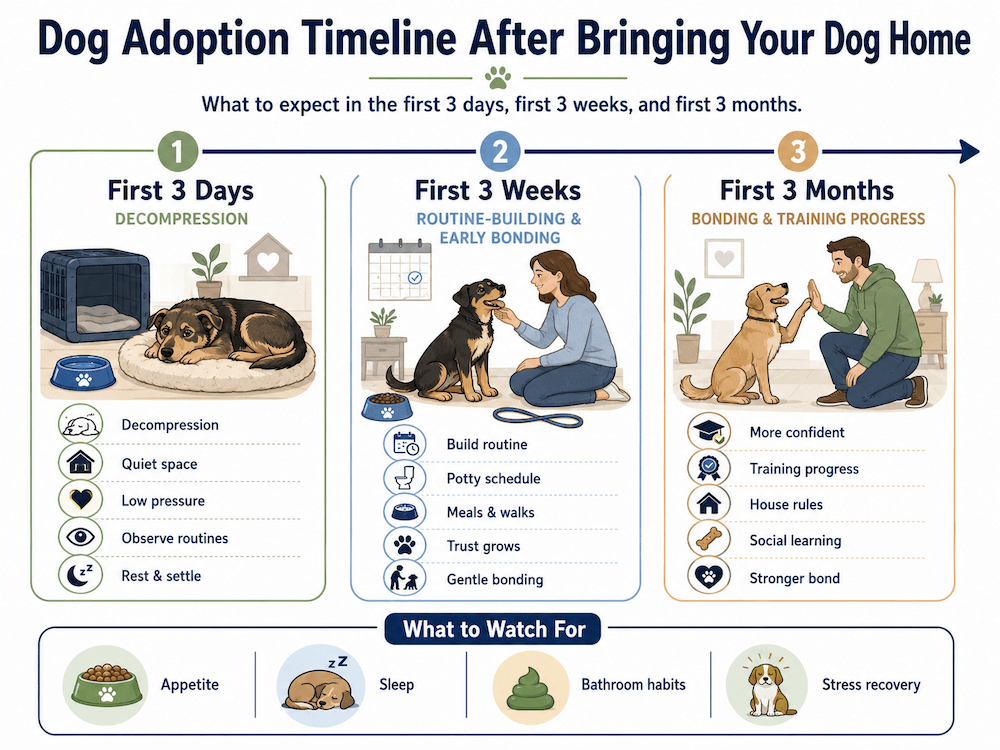 Dog Adoption Timeline After Bringing Your Dog Home

What to expect in the first 3 days, first 3 weeks, and first 3 months.

1
First 3 Days
DECOMPRESSION

Decompression
Quiet space
Low pressure
Observe routines
Rest & settle

2
First 3 Weeks
ROUTINE-BUILDING & EARLY BONDING

Build routine
Potty schedule
Meals & walks
Trust grows
Gentle bonding

3
First 3 Months
BONDING & TRAINING PROGRESS

More confident
Training progress
House rules
Social learning
Stronger bond

What to Watch For

Appetite
Sleep
Bathroom habits
Stress recovery